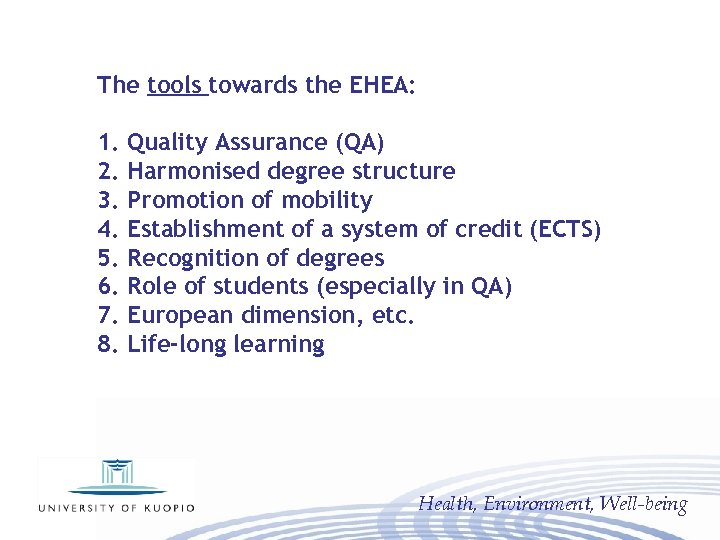 The tools towards the EHEA:

1. Quality Assurance (QA)
2. Harmonised degree structure
3. Promotion of mobility
4. Establishment of a system of credit (ECTS)
5. Recognition of degrees
6. Role of students (especially in QA)
7. European dimension, etc.
8. Life-long learning

UNIVERSITY OF KUOPIO

Health, Environment, Well-being